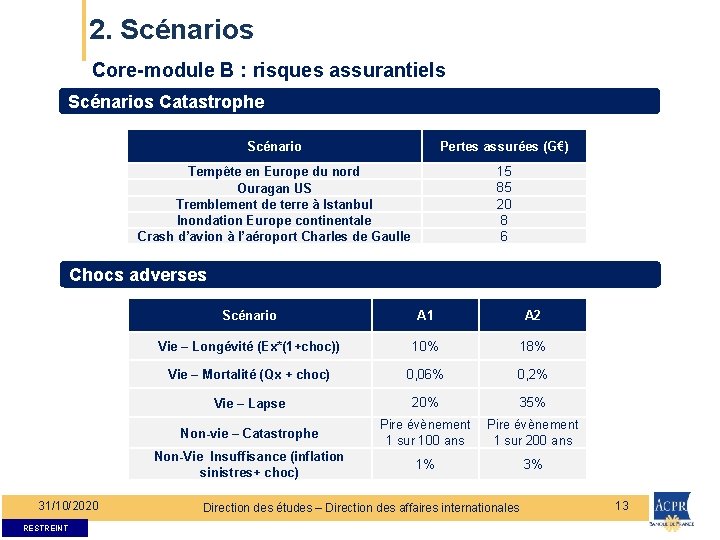 2. Scénarios

Core-module B : risques assurantiels

Scénarios Catastrophe

| Scénario | Pertes assurées (G€) |
|---|---|
| Tempête en Europe du nord | 15 |
| Ouragan US | 85 |
| Tremblement de terre à Istanbul | 20 |
| Inondation Europe continentale | 8 |
| Crash d'avion à l'aéroport Charles de Gaulle | 6 |

Chocs adverses

| Scénario | A1 | A2 |
|---|---|---|
| Vie – Longévité (Ex*(1+choc)) | 10% | 18% |
| Vie – Mortalité (Qx + choc) | 0,06% | 0,2% |
| Vie – Lapse | 20% | 35% |
| Non-vie – Catastrophe | Pire évènement 1 sur 100 ans | Pire évènement 1 sur 200 ans |
| Non-Vie Insuffisance (inflation sinistres+ choc) | 1% | 3% |

31/10/2020

Direction des études – Direction des affaires internationales

13

ACPR
BANQUE DE FRANCE

RESTREINT